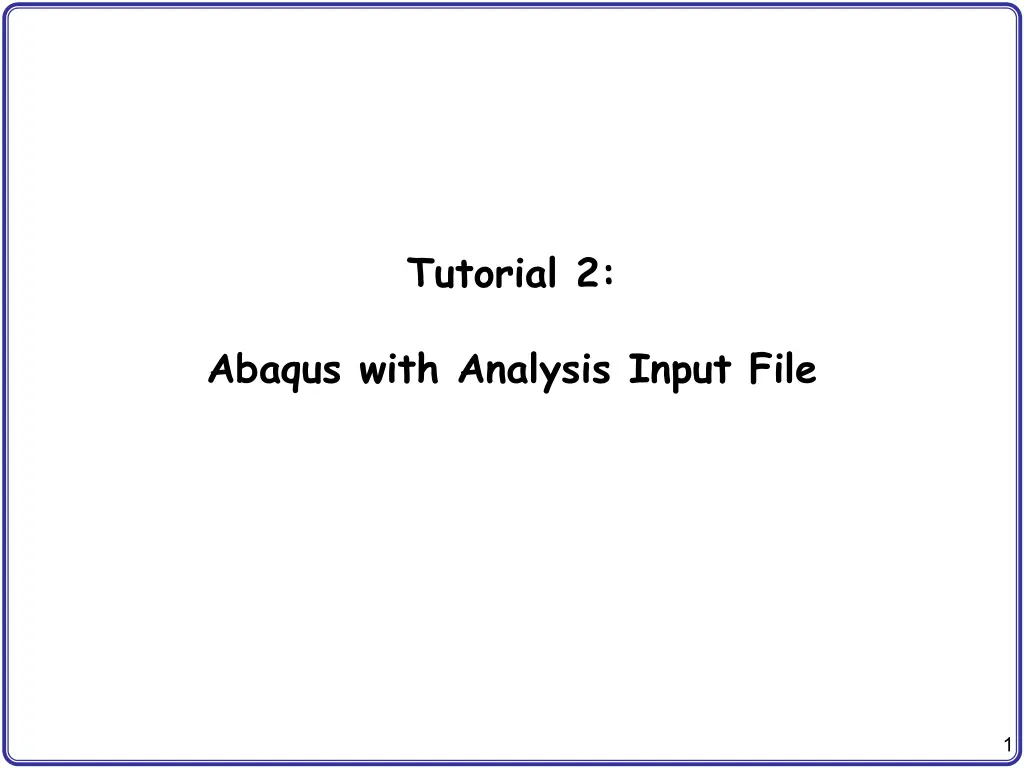 Tutorial 2:

Abaqus with Analysis Input File

1